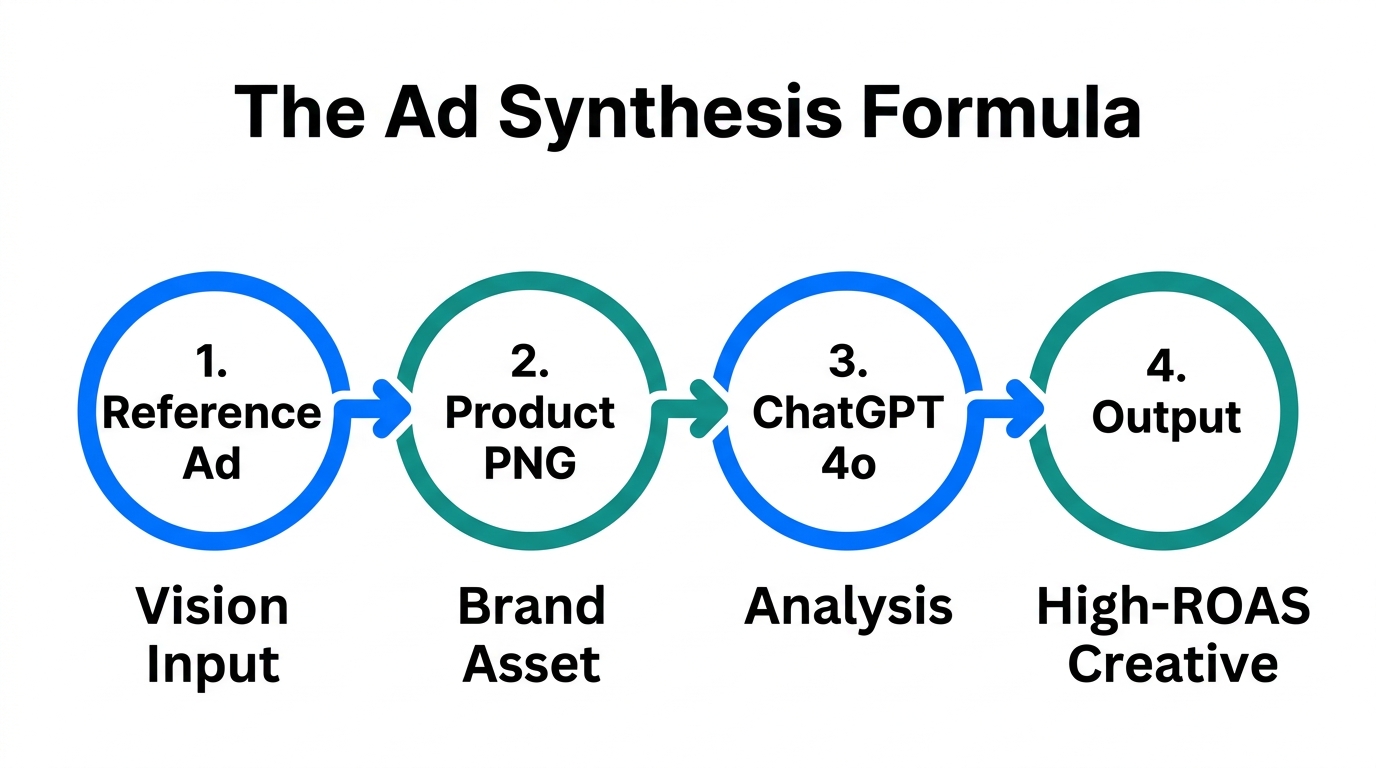 The Ad Synthesis Formula

1. Reference Ad

2. Product PNG

3. ChatGPT 4o

4. Output

Vision Input

Brand Asset

Analysis

High-ROAS Creative